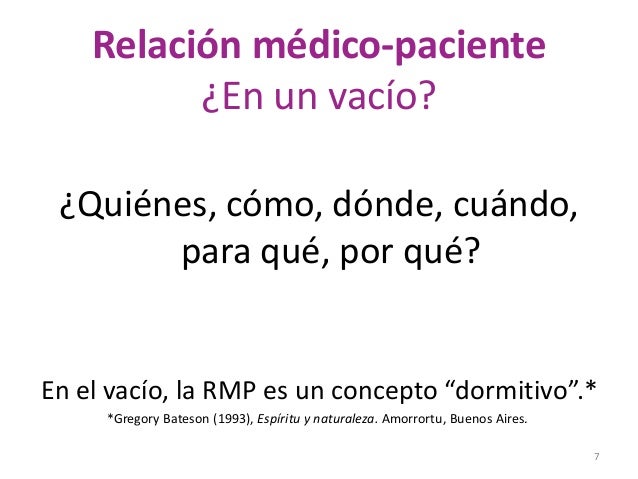 Relación médico-paciente
¿En un vacío?

¿Quiénes, cómo, dónde, cuándo, para qué, por qué?

En el vacío, la RMP es un concepto “dormitivo”.*
*Gregory Bateson (1993), Espíritu y naturaleza. Amorrortu, Buenos Aires.

7